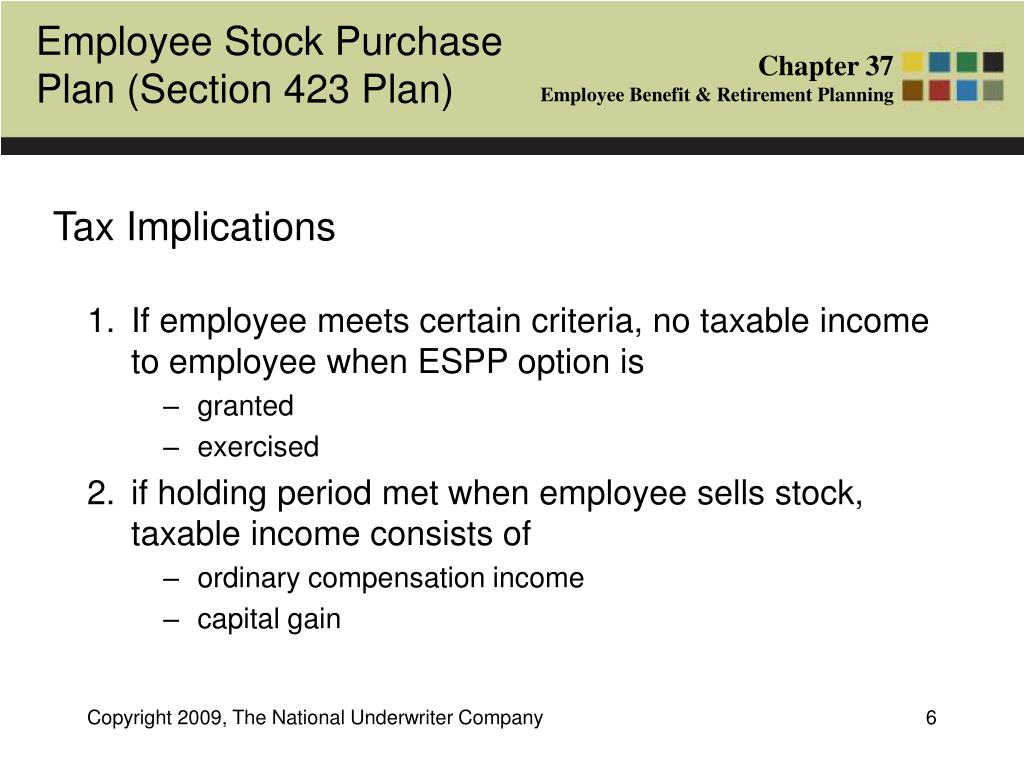 Employee Stock Purchase Plan (Section 423 Plan)

Chapter 37
Employee Benefit & Retirement Planning

Tax Implications

1. If employee meets certain criteria, no taxable income to employee when ESPP option is
– granted
– exercised
2. if holding period met when employee sells stock, taxable income consists of
– ordinary compensation income
– capital gain

Copyright 2009, The National Underwriter Company

6